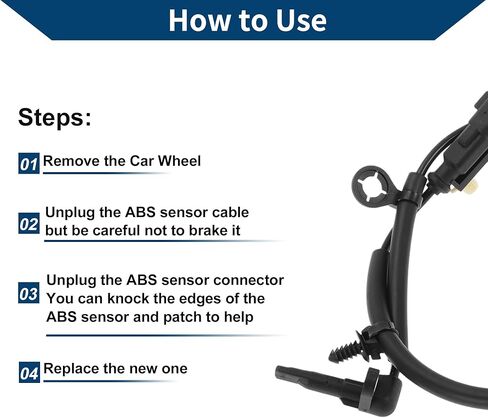 How to Use

Steps:

01 Remove the Car Wheel

02 Unplug the ABS sensor cable but be careful not to brake it

03 Unplug the ABS sensor connector You can knock the edges of the ABS sensor and patch to help

04 Replace the new one